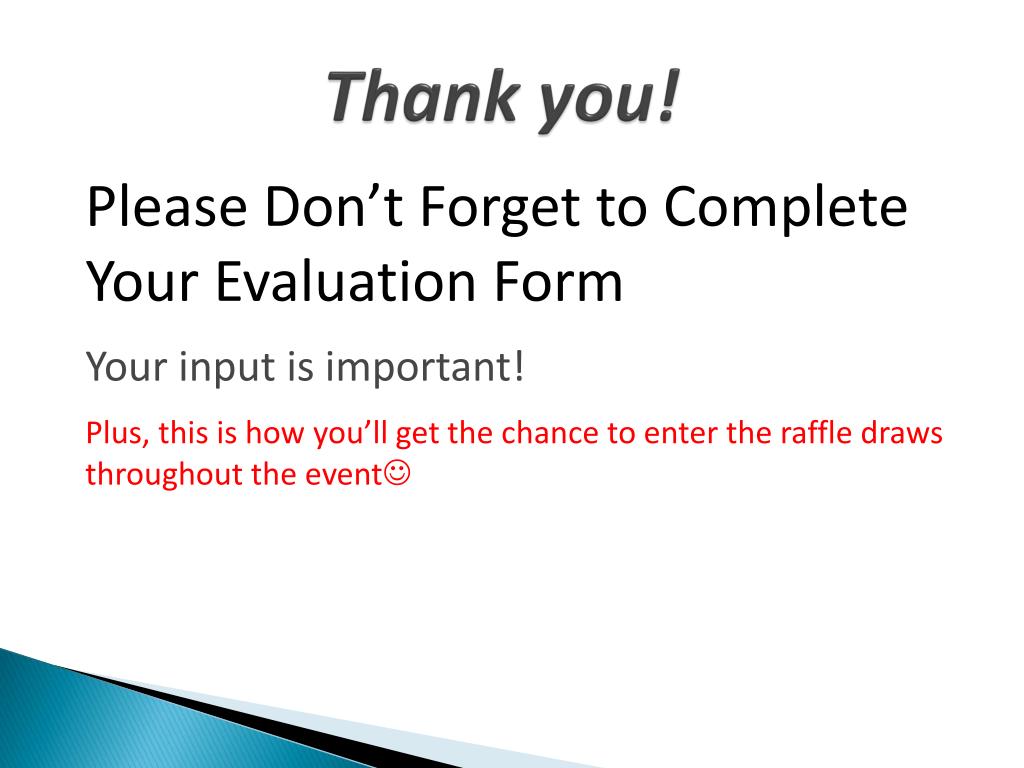 Thank you!

Please Don’t Forget to Complete Your Evaluation Form

Your input is important!

Plus, this is how you’ll get the chance to enter the raffle draws throughout the event☺